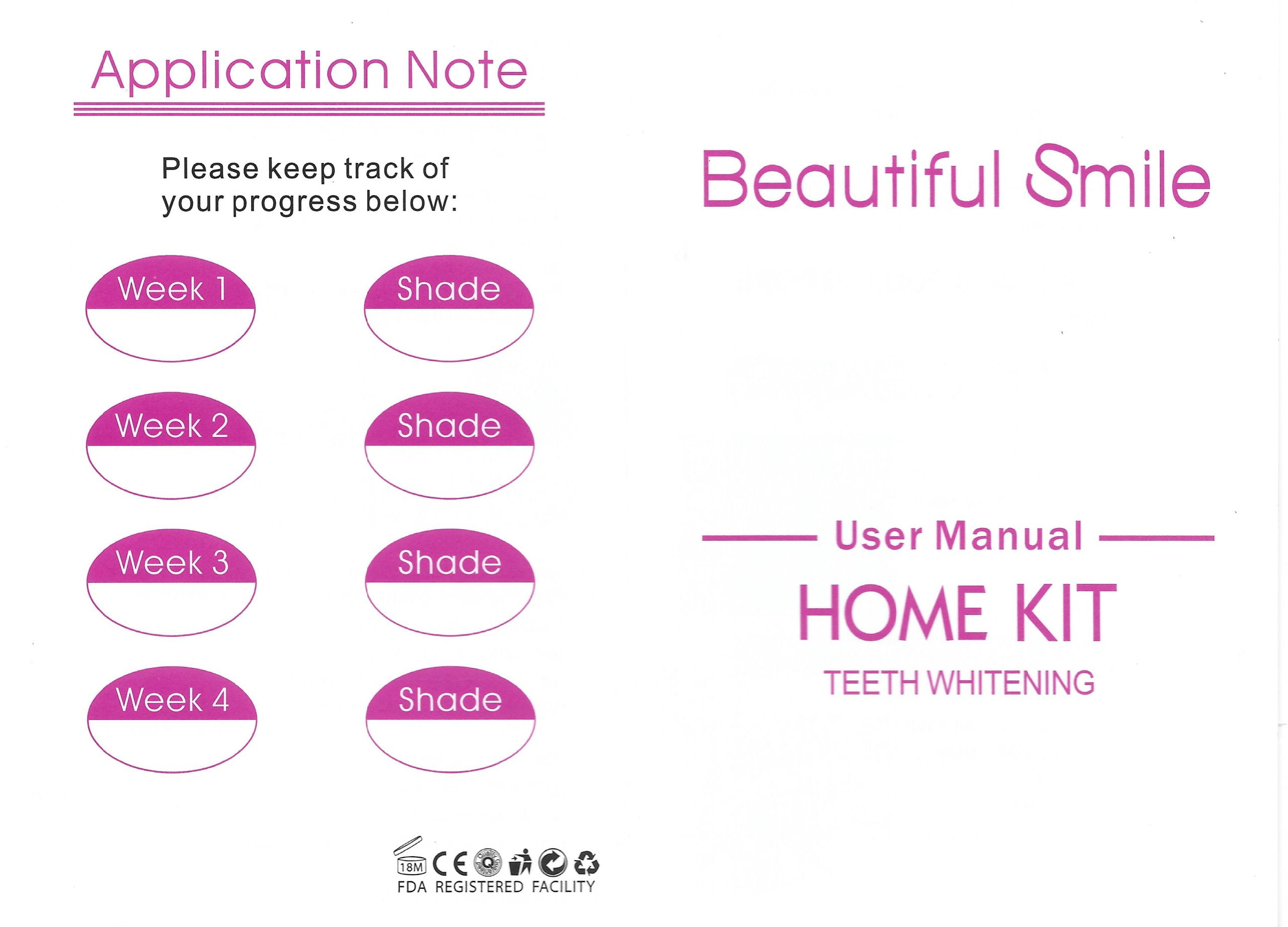 Application Note

Please keep track of your progress below:

Week 1

Shade

Week 2

Shade

Week 3

Shade

Week 4

Shade

18M CE Q

FDA REGISTERED FACILITY

Beautiful Smile

User Manual

HOME KIT

TEETH WHITENING